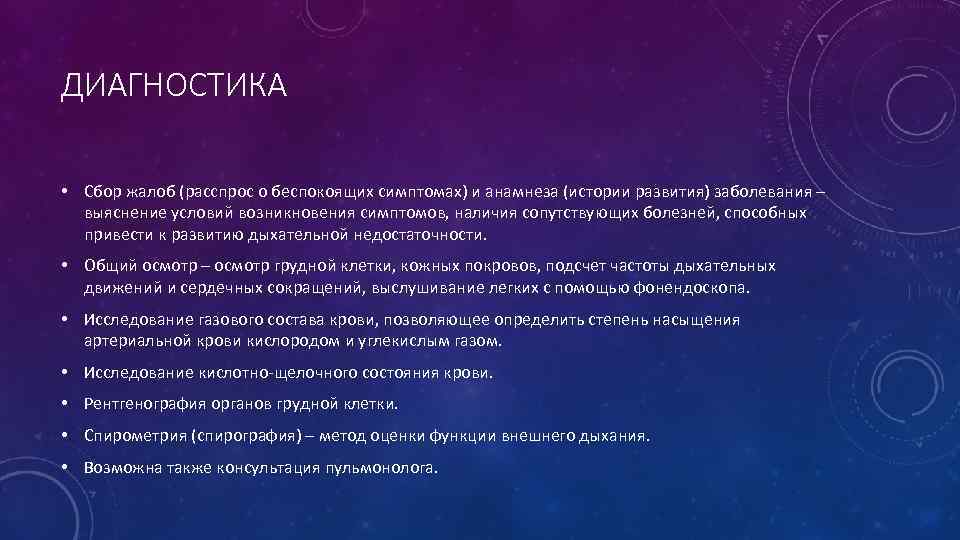 ДИАГНОСТИКА

• Сбор жалоб (расспрос о беспокоящих симптомах) и анамнеза (истории развития) заболевания – выяснение условий возникновения симптомов, наличия сопутствующих болезней, способных привести к развитию дыхательной недостаточности.

• Общий осмотр – осмотр грудной клетки, кожных покровов, подсчет частоты дыхательных движений и сердечных сокращений, выслушивание легких с помощью фонендоскопа.

• Исследование газового состава крови, позволяющее определить степень насыщения артериальной крови кислородом и углекислым газом.

• Исследование кислотно-щелочного состояния крови.

• Рентгенография органов грудной клетки.

• Спирометрия (спирография) – метод оценки функции внешнего дыхания.

• Возможна также консультация пульмонолога.